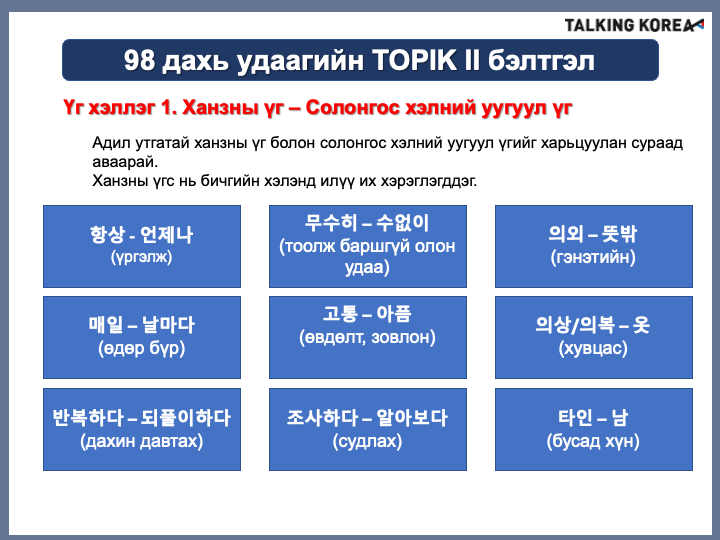 TALKING KOREA

98 дахь удаагийн TOPIK II бэлтгэл

Үг хэллэг 1. Ханзны үг – Солонгос хэлний уугуул үг

Адил утгатай ханзны үг болон солонгос хэлний уугуул үгийг харьцуулан сураад аваарай.
Ханзны үгс нь бичгийн хэлэнд илүү их хэрэглэгддэг.

항상 - 언제나
(үргэлж)

무수히 – 수없이
(тоолж баршгүй олон удаа)

의외 – 뜻밖
(гэнэтийн)

매일 – 날마다
(өдөр бүр)

고통 – 아픔
(өвдөлт, зовлон)

의상/의복 – 옷
(хувцас)

반복하다 – 되풀이하다
(дахин давтах)

조사하다 – 알아보다
(судлах)

타인 – 남
(бусад хүн)